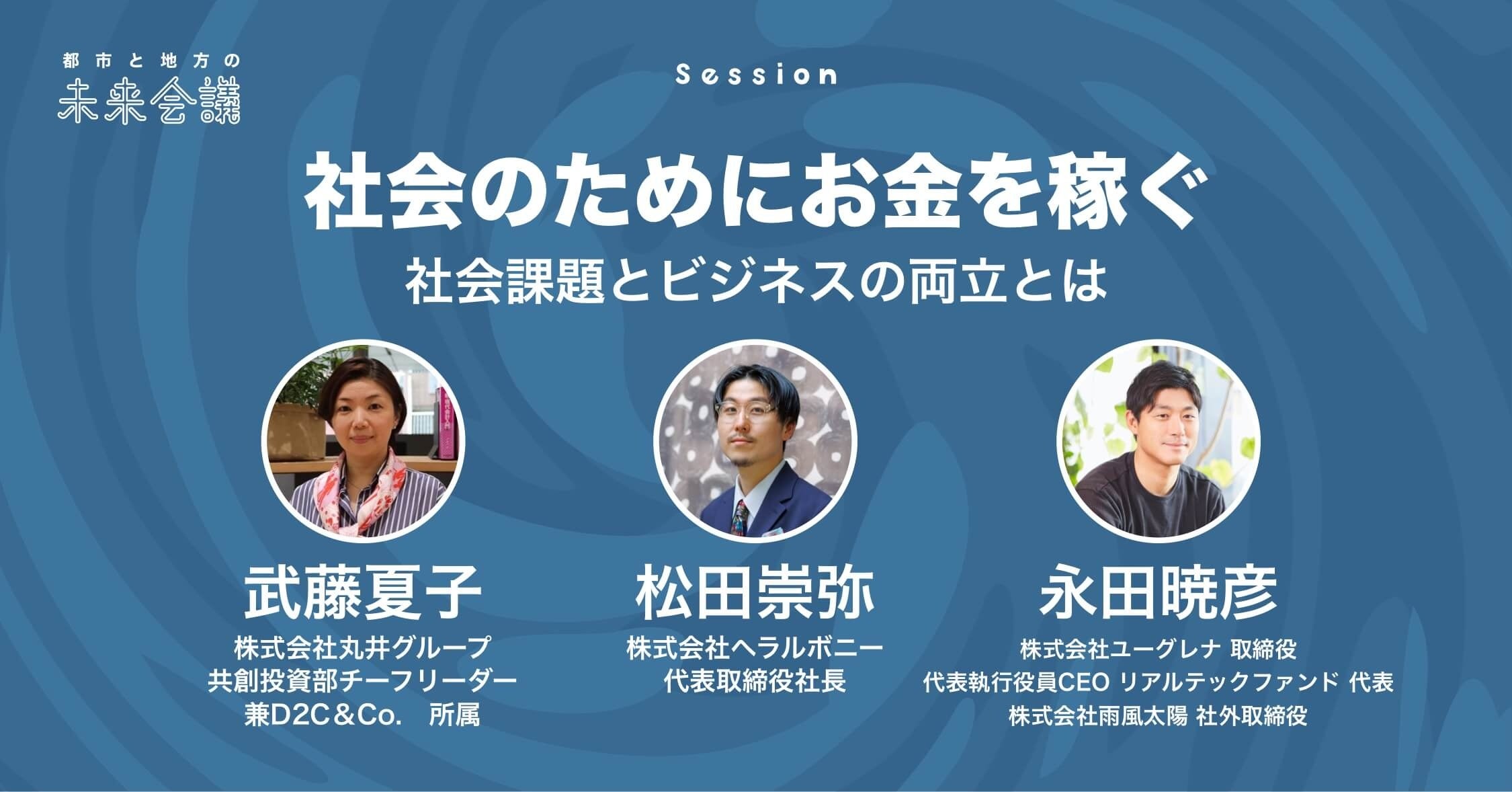 都市と地方の
未来会議

Session

社会のためにお金を稼ぐ
社会課題とビジネスの両立とは

武藤夏子
株式会社丸井グループ
共創投資部チーフリーダー
兼D2C＆Co.　所属

松田崇弥
株式会社ヘラルボニー
代表取締役社長

永田暁彦
株式会社ユーグレナ 取締役
代表執行役員CEO リアルテックファンド 代表
株式会社雨風太陽 社外取締役